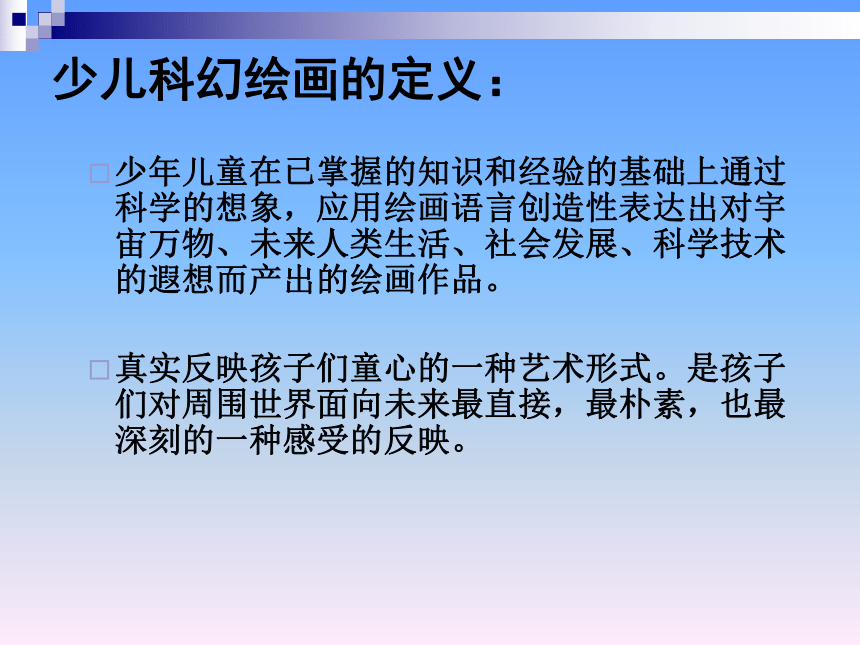 少儿科幻绘画的定义：

少年儿童在已掌握的知识和经验的基础上通过科学的想象，应用绘画语言创造性表达出对宇宙万物、未来人类生活、社会发展、科学技术的遐想而产出的绘画作品。

真实反映孩子们童心的一种艺术形式。是孩子们对周围世界面向未来最直接，最朴素，也最深刻的一种感受的反映。